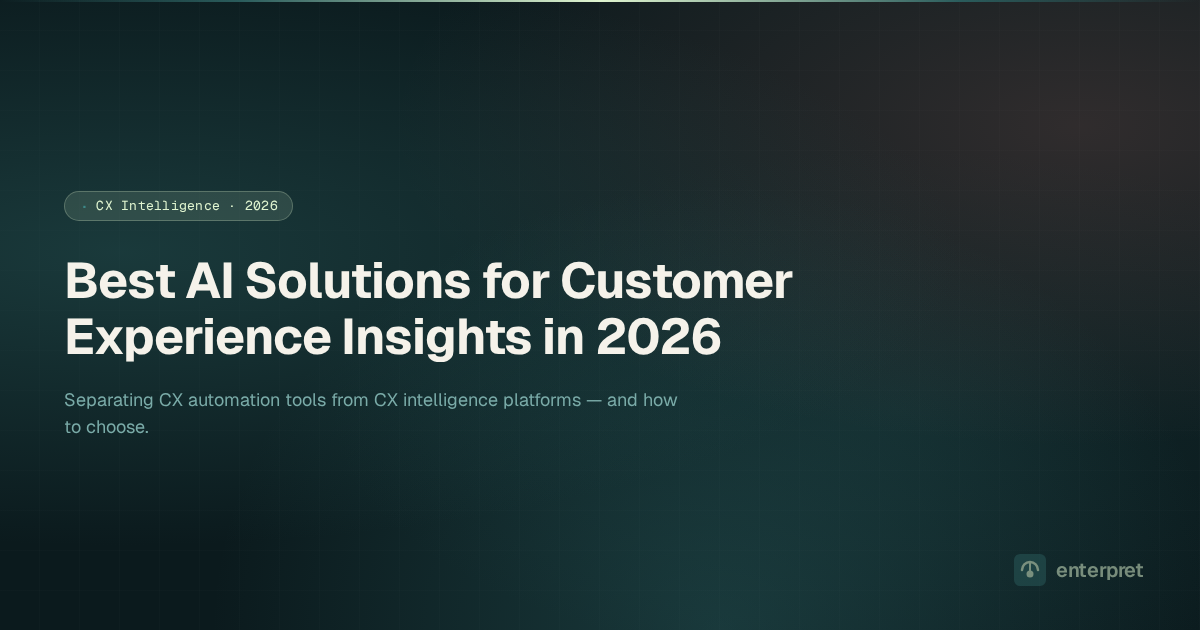 · CX Intelligence · 2026

Best AI Solutions for Customer Experience Insights in 2026

Separating CX automation tools from CX intelligence platforms — and how to choose.

enterpret